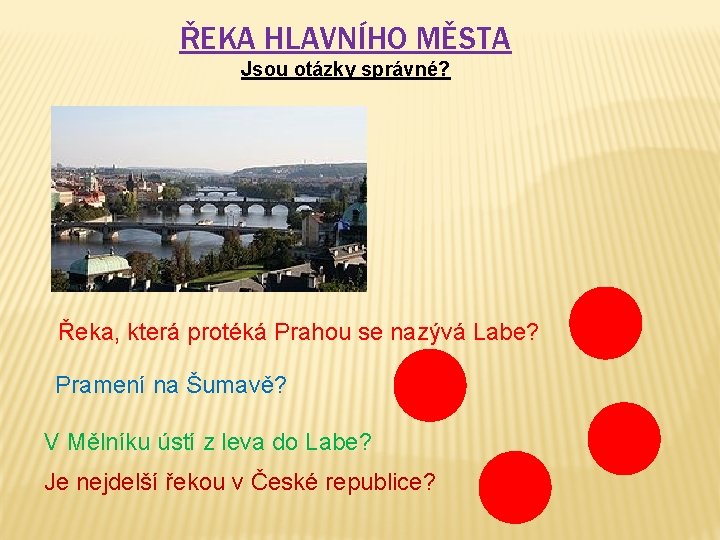 ŘEKA HLAVNÍHO MĚSTA

Jsou otázky správné?

Řeka, která protéká Prahou se nazývá Labe?

Pramení na Šumavě?

V Mělníku ústí z leva do Labe?

Je nejdelší řekou v České republice?